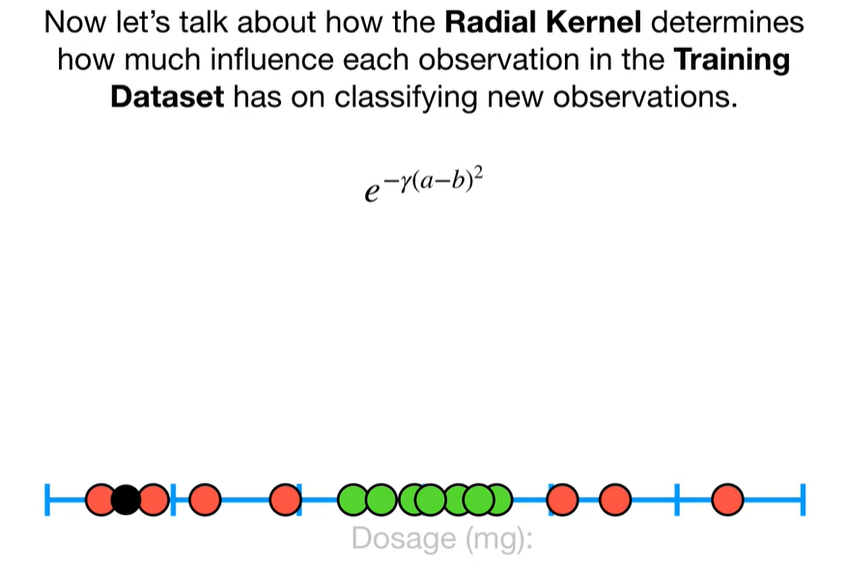 Now let's talk about how the **Radial Kernel** determines how much influence each observation in the **Training Dataset** has on classifying new observations.

$e^{-\gamma(a-b)^2}$

Dosage (mg):